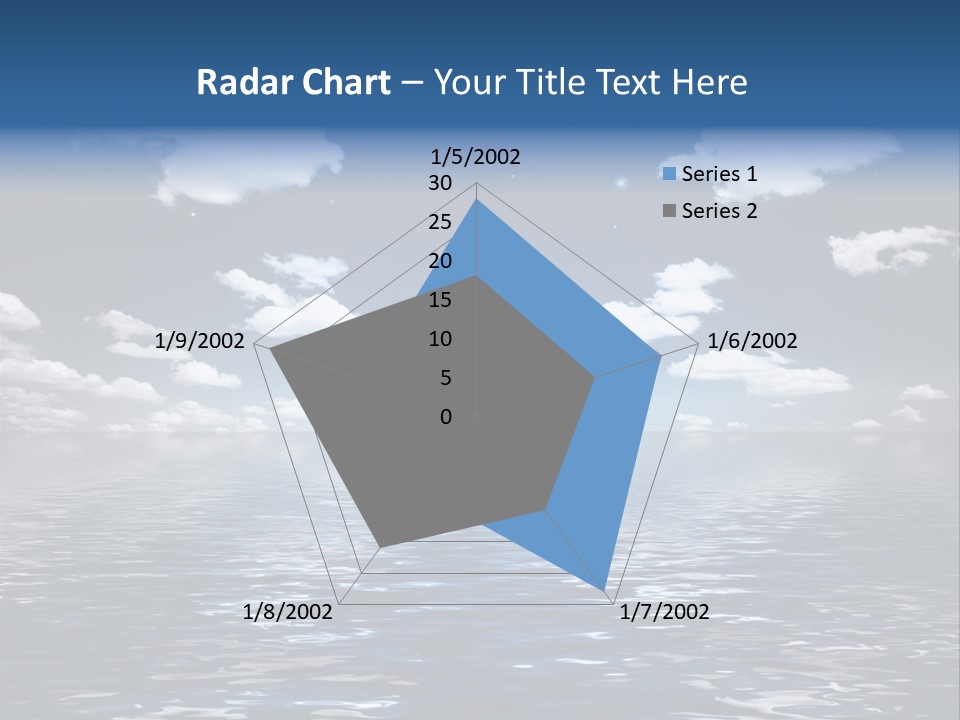 Radar Chart – Your Title Text Here

1/5/2002
30
25
20
15
10
5
0
1/6/2002
1/7/2002
1/8/2002
1/9/2002

Series 1
Series 2